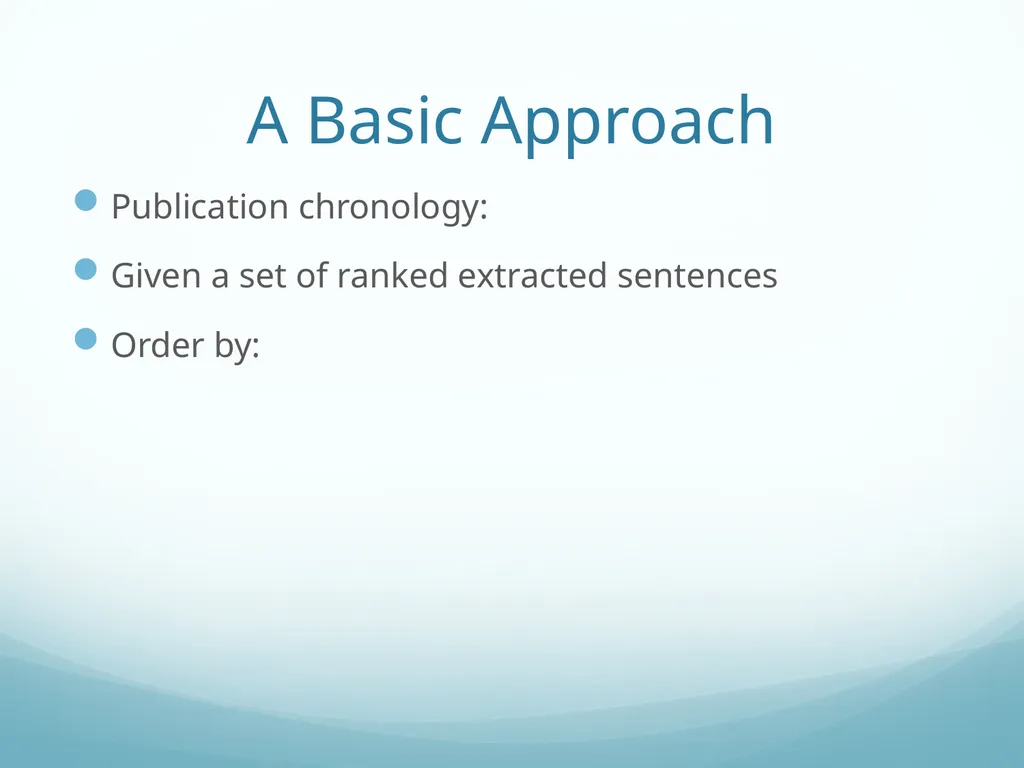 A Basic Approach

Publication chronology:

Given a set of ranked extracted sentences

Order by: